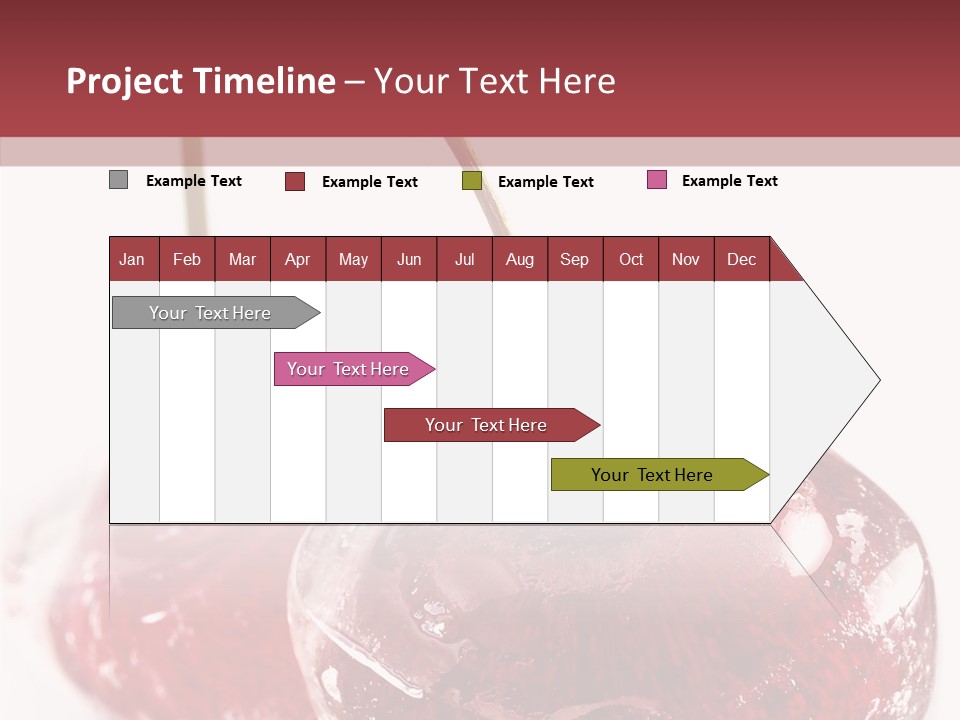 Project Timeline – Your Text Here

Example Text
Example Text
Example Text
Example Text

| Jan | Feb | Mar | Apr | May | Jun | Jul | Aug | Sep | Oct | Nov | Dec |
|---|---|---|---|---|---|---|---|---|---|---|---|

Your Text Here
Your Text Here
Your Text Here
Your Text Here